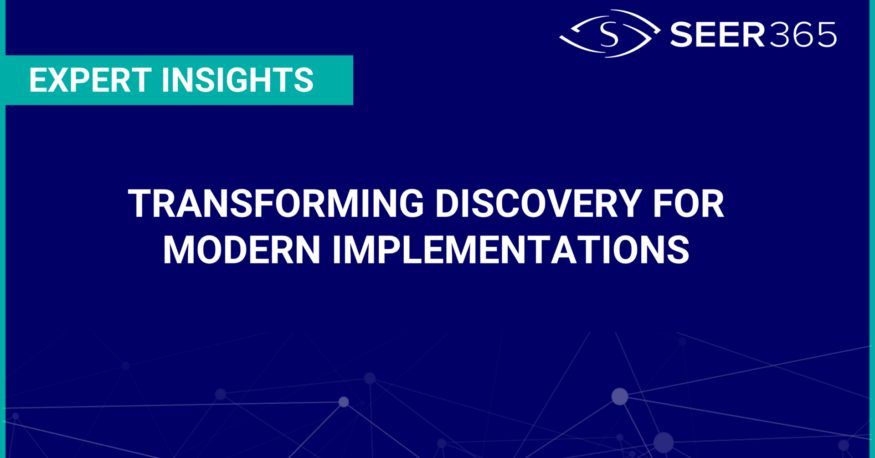 SEER365

EXPERT INSIGHTS

TRANSFORMING DISCOVERY FOR MODERN IMPLEMENTATIONS